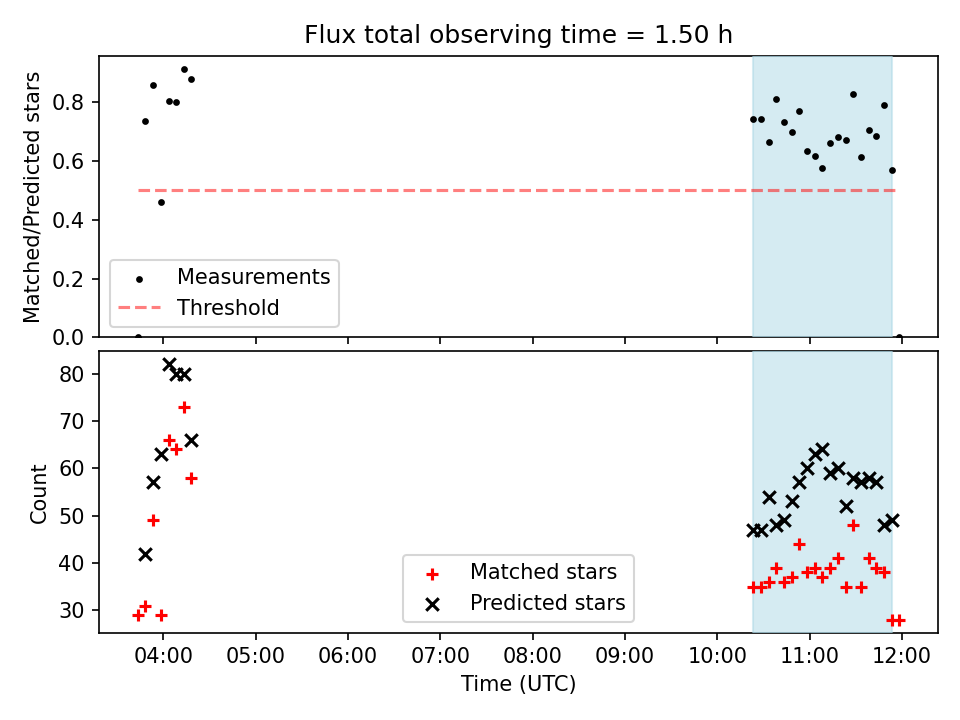 Flux total observing time = 1.50 h

Matched/Predicted stars
0.8
0.6
0.4
0.2
0.0

Measurements
Threshold

Count
80
70
60
50
40
30

Matched stars
Predicted stars

04:00 05:00 06:00 07:00 08:00 09:00 10:00 11:00 12:00
Time (UTC)